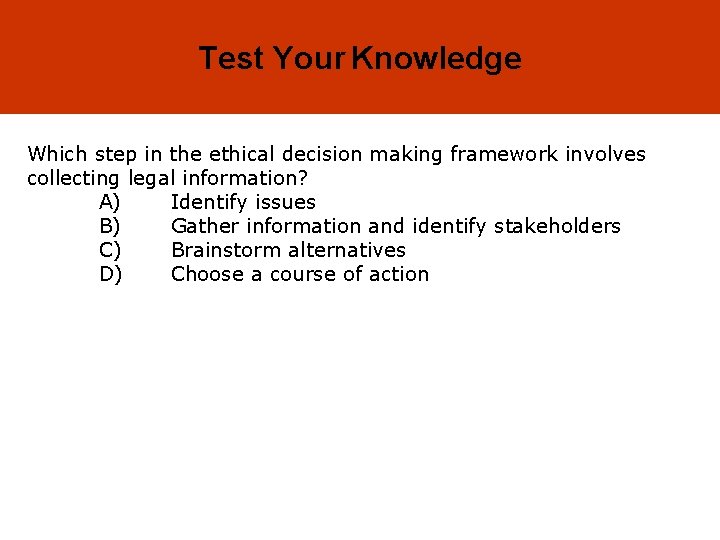 Test Your Knowledge

Which step in the ethical decision making framework involves collecting legal information?

A) Identify issues
B) Gather information and identify stakeholders
C) Brainstorm alternatives
D) Choose a course of action